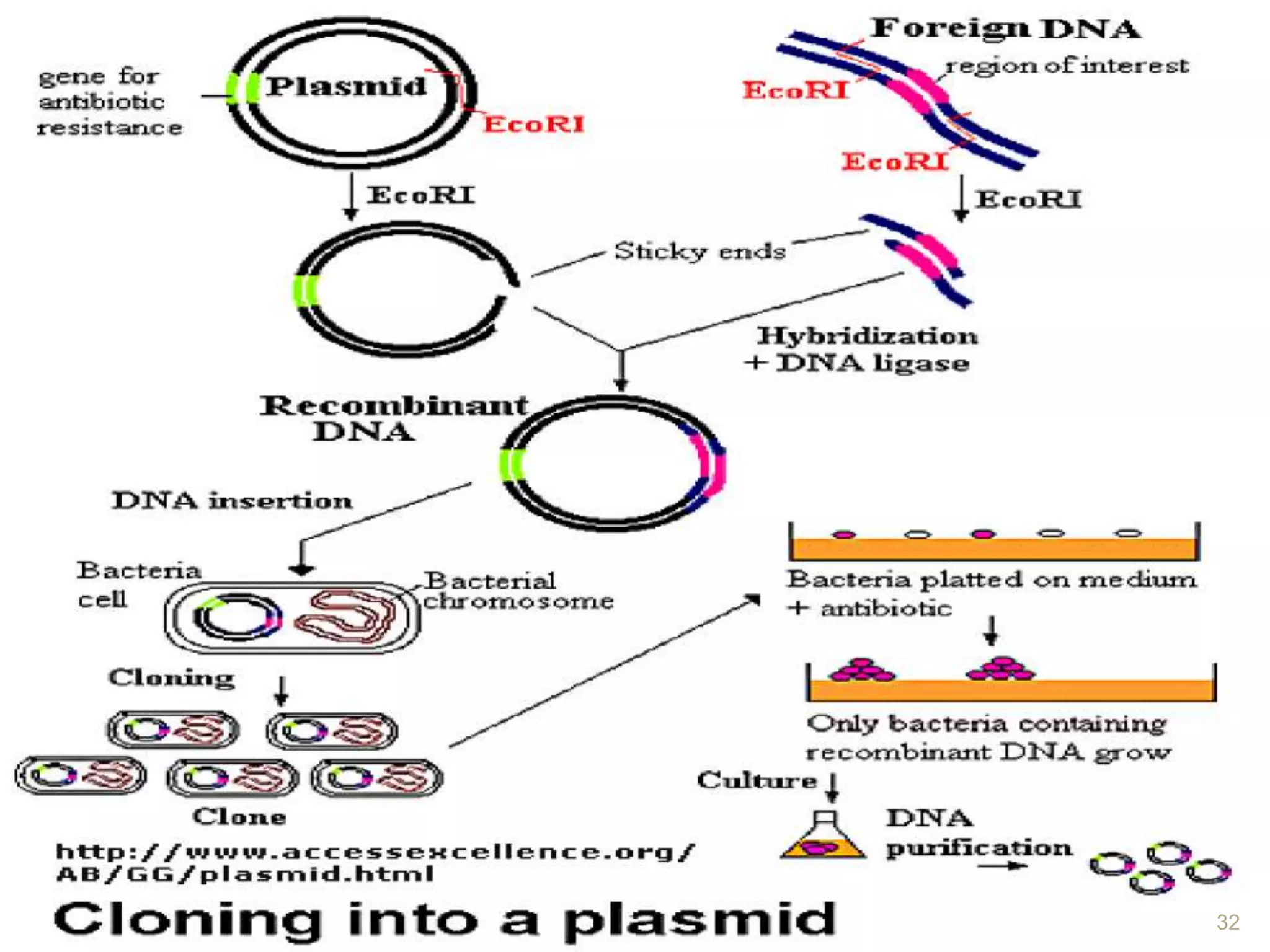 gene for antibiotic resistance

Plasmid

EcoRI

Foreign DNA

region of interest

EcoRI

EcoRI

EcoRI

EcoRI

Sticky ends

Hybridization + DNA ligase

Recombinant DNA

DNA insertion

Bacteria cell

Bacterial chromosome

Cloning

Clone

Bacteria platted on medium + antibiotic

Only bacteria containing recombinant DNA grow

Culture

DNA purification

http://www.accessexcellence.org/AB/GG/plasmid.html

Cloning into a plasmid

32